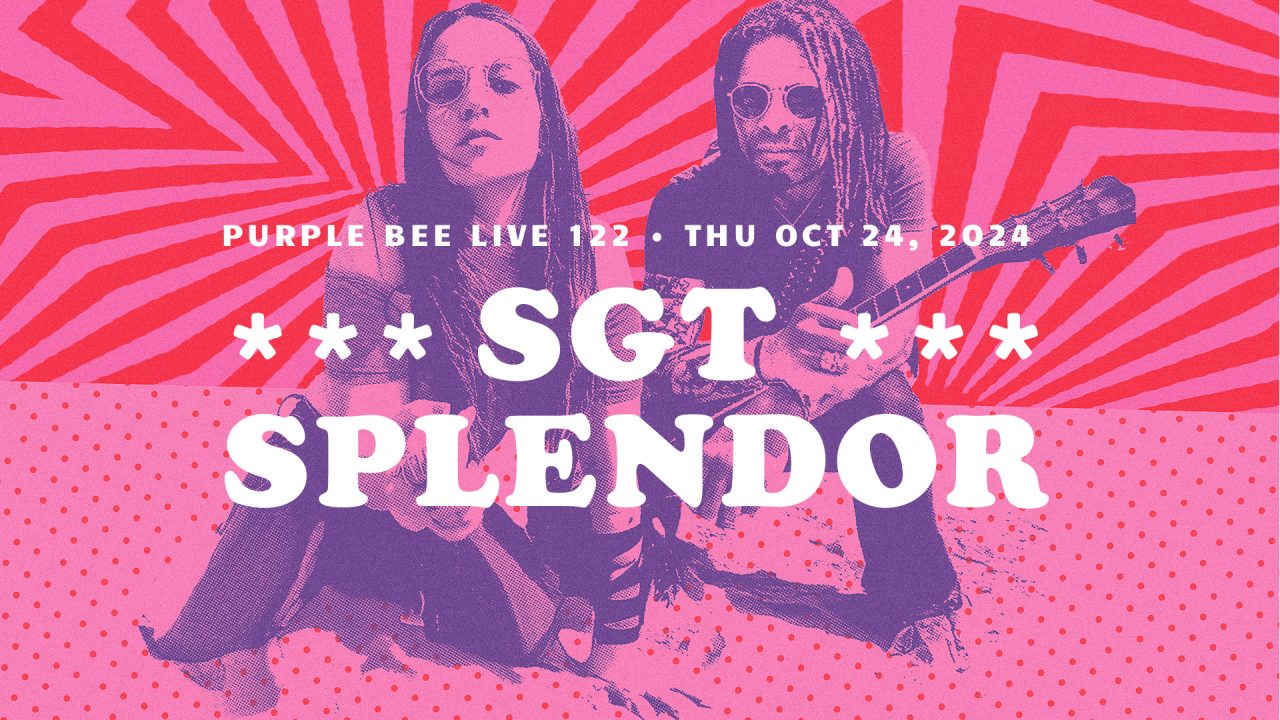 PURPLE BEE LIVE 122 • THU OCT 24, 2024

*** SGT ***
SPLENDOR